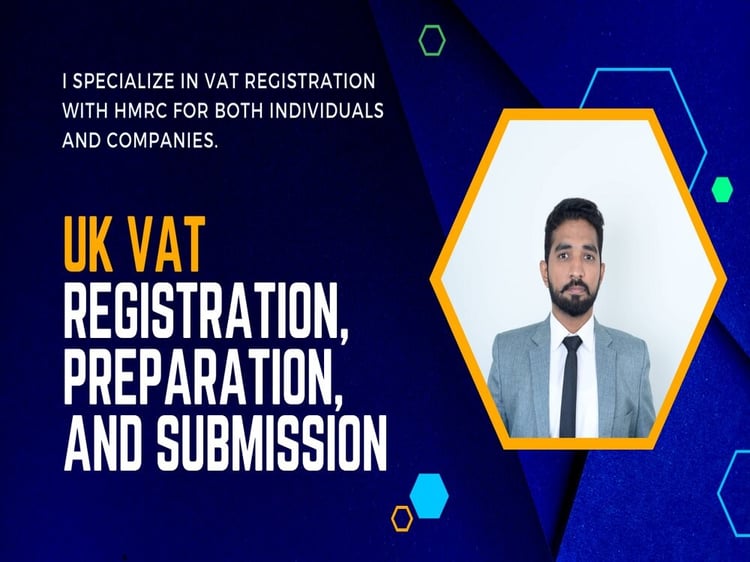 I SPECIALIZE IN VAT REGISTRATION WITH HMRC FOR BOTH INDIVIDUALS AND COMPANIES.

UK VAT
REGISTRATION, PREPARATION, AND SUBMISSION